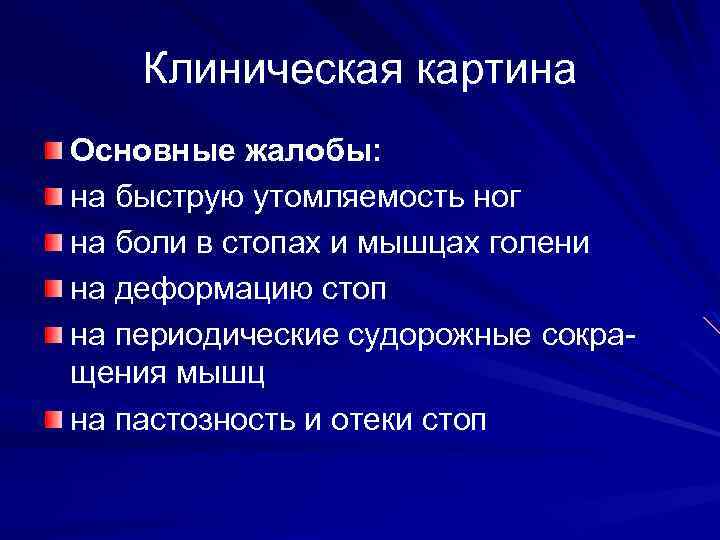 Клиническая картина

Основные жалобы:

на быструю утомляемость ног

на боли в стопах и мышцах голени

на деформацию стоп

на периодические судорожные сокращения мышц

на пастозность и отеки стоп